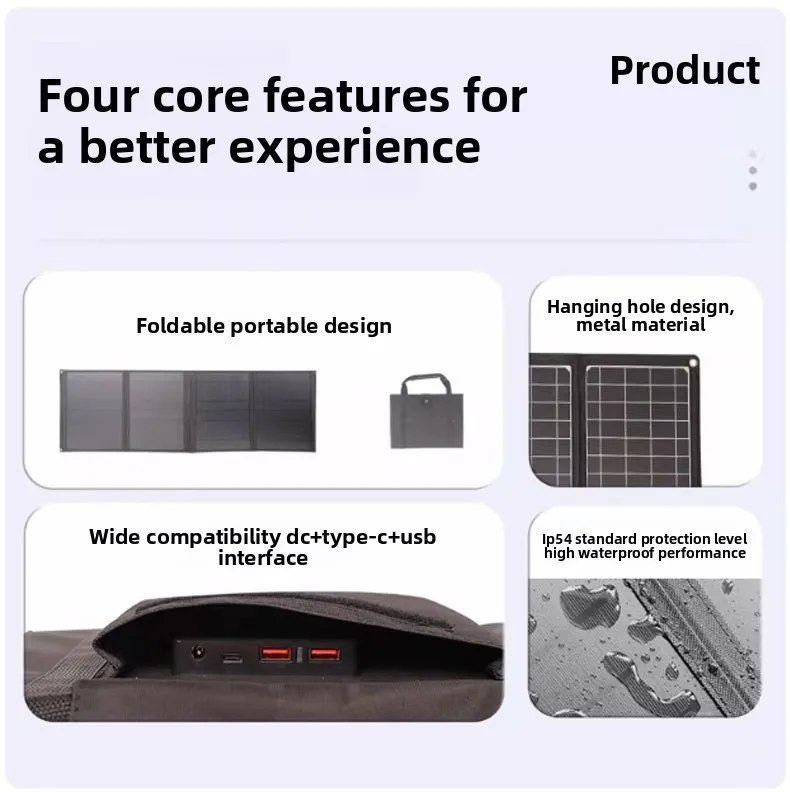 Product

Four core features for a better experience

Foldable portable design

Hanging hole design, metal material

Wide compatibility dc+type-c+usb interface

Ip54 standard protection level high waterproof performance